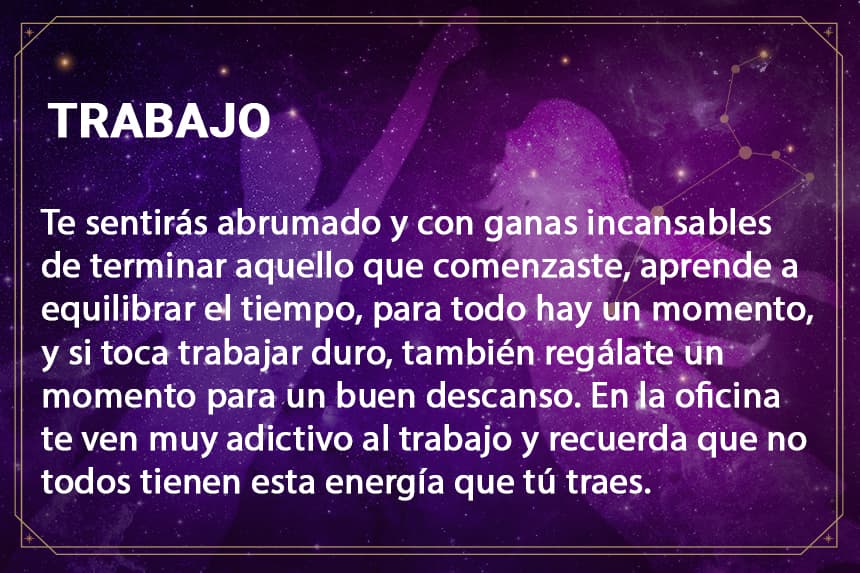 TRABAJO

Te sentirás abrumado y con ganas incansables de terminar aquello que comenzaste, aprende a equilibrar el tiempo, para todo hay un momento, y si toca trabajar duro, también regálate un momento para un buen descanso. En la oficina te ven muy adictivo al trabajo y recuerda que no todos tienen esta energía que tú traes.